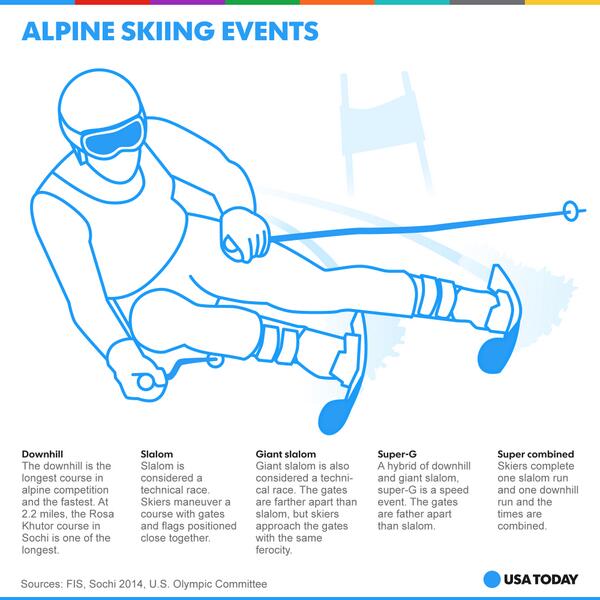 ALPINE SKIING EVENTS

Downhill
The downhill is the longest course in alpine competition and the fastest. At 2.2 miles, the Rosa Khutor course in Sochi is one of the longest.

Slalom
Slalom is considered a technical race. Skiers maneuver a course with gates and flags positioned close together.

Giant slalom
Giant slalom is also considered a technical race. The gates are farther apart than slalom, but skiers approach the gates with the same ferocity.

Super-G
A hybrid of downhill and giant slalom, super-G is a speed event. The gates are father apart than slalom.

Super combined
Skiers complete one slalom run and one downhill run and the times are combined.

Sources: FIS, Sochi 2014, U.S. Olympic Committee

USA TODAY